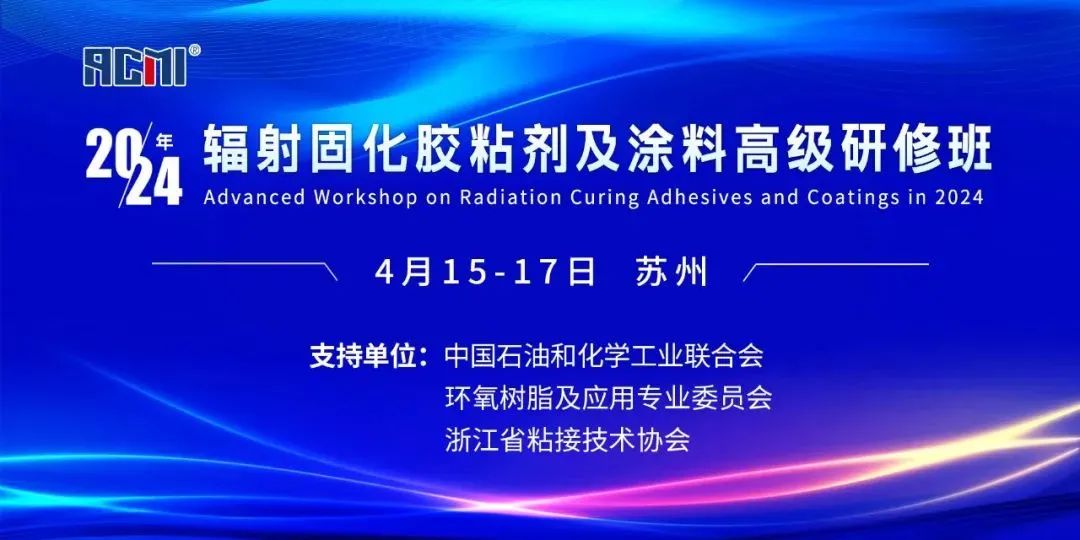 ACMI®

2024年 辐射固化胶粘剂及涂料高级研修班

Advanced Workshop on Radiation Curing Adhesives and Coatings in 2024

4月15-17日 苏州

支持单位：中国石油和化学工业联合会
环氧树脂及应用专业委员会
浙江省粘接技术协会